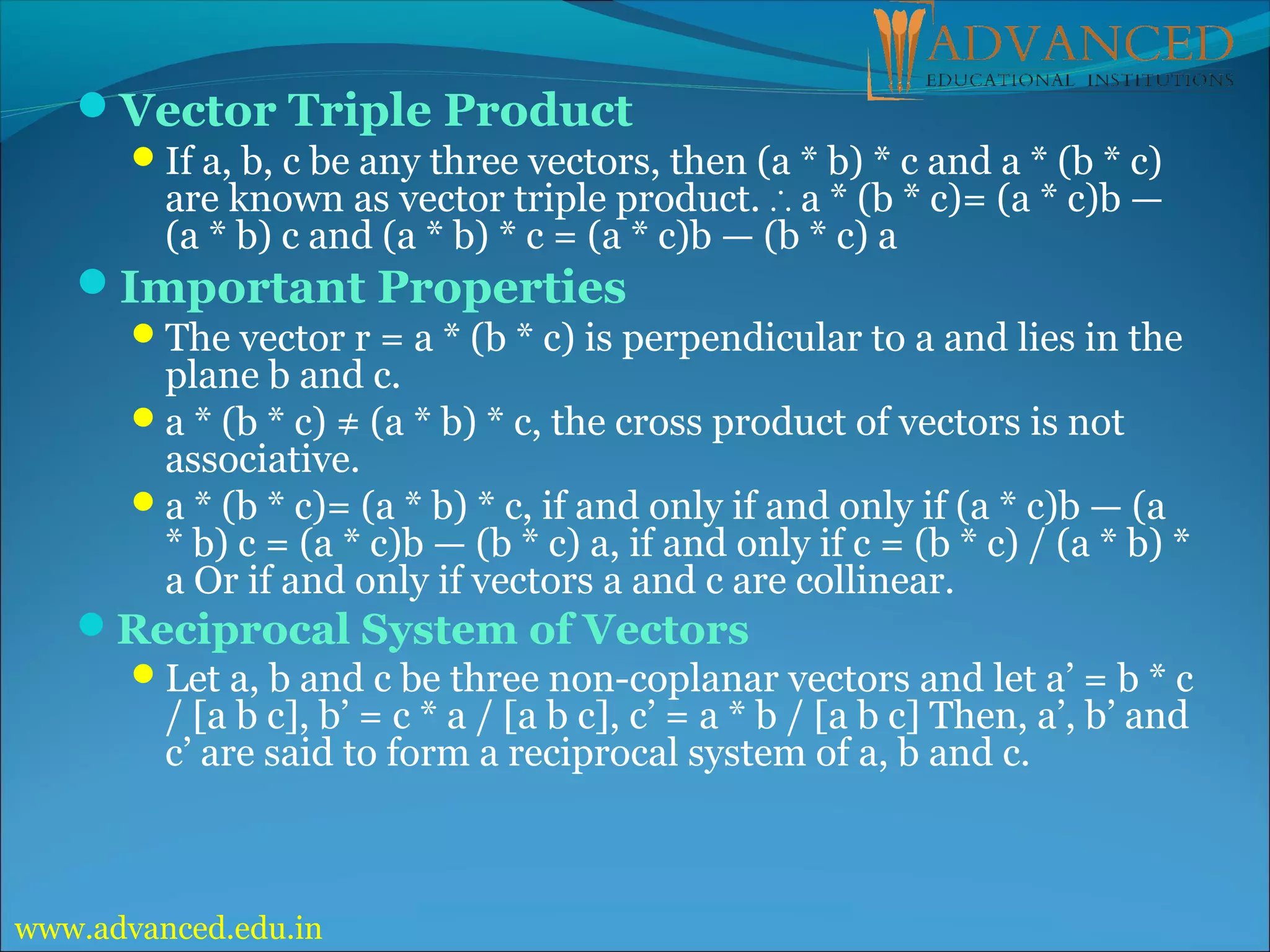 ADVANCED
EDUCATIONAL INSTITUTIONS

Vector Triple Product

If a, b, c be any three vectors, then (a * b) * c and a * (b * c) are known as vector triple product. ∴ a * (b * c)= (a * c)b — (a * b) c and (a * b) * c = (a * c)b — (b * c) a

Important Properties

The vector r = a * (b * c) is perpendicular to a and lies in the plane b and c.

a * (b * c) ≠ (a * b) * c, the cross product of vectors is not associative.

a * (b * c)= (a * b) * c, if and only if and only if (a * c)b — (a * b) c = (a * c)b — (b * c) a, if and only if c = (b * c) / (a * b) * a Or if and only if vectors a and c are collinear.

Reciprocal System of Vectors

Let a, b and c be three non-coplanar vectors and let a’ = b * c / [a b c], b’ = c * a / [a b c], c’ = a * b / [a b c] Then, a’, b’ and c’ are said to form a reciprocal system of a, b and c.

www.advanced.edu.in